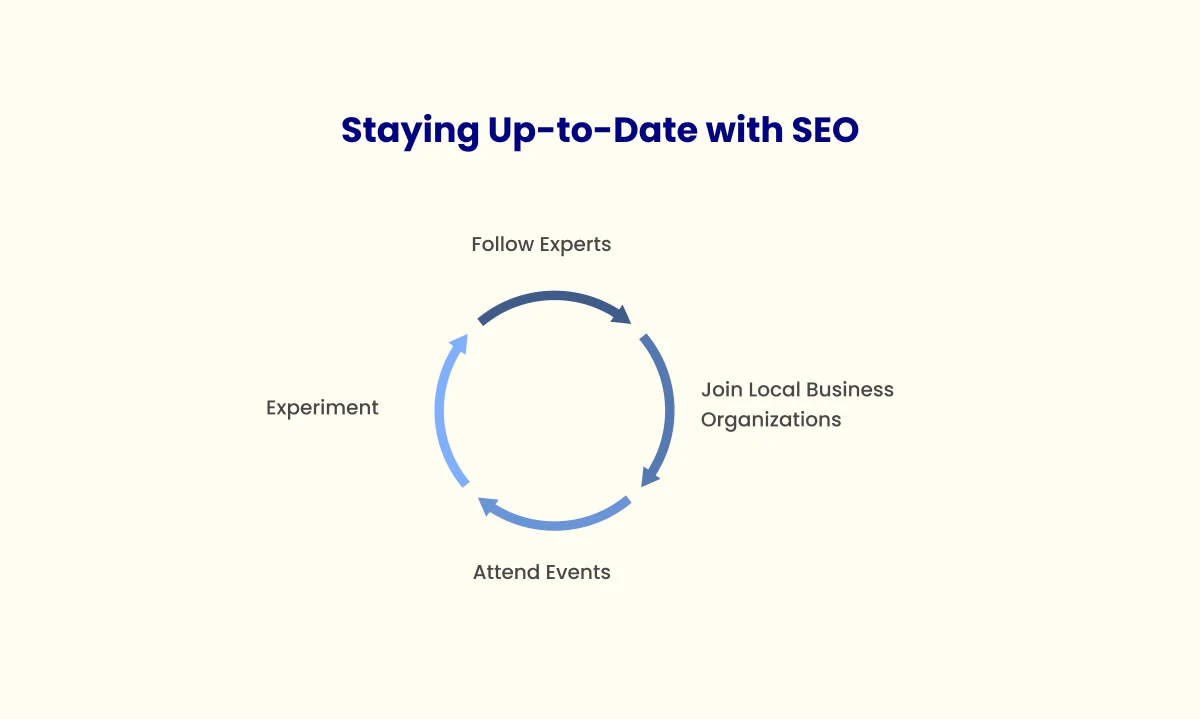 Staying Up-to-Date with SEO

Follow Experts

Join Local Business Organizations

Attend Events

Experiment